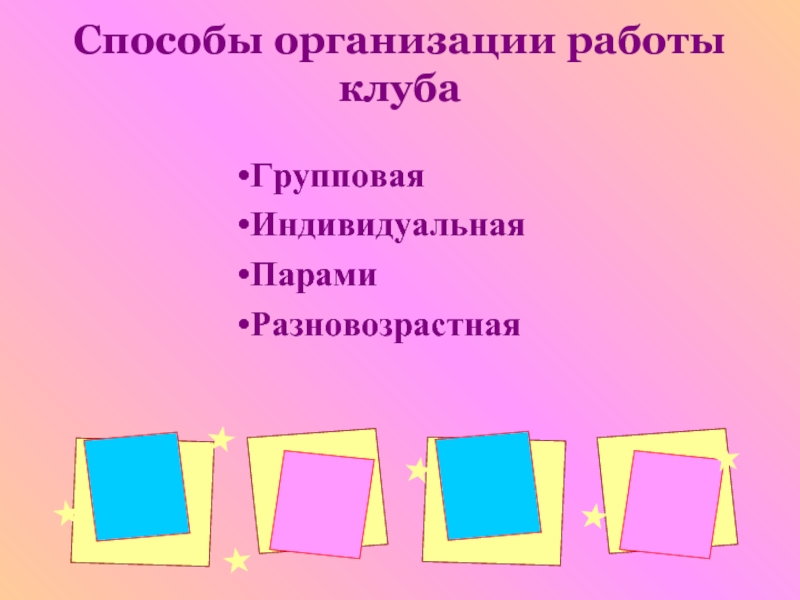 Способы организации работы клуба

•Групповая
•Индивидуальная
•Парами
•Разновозрастная